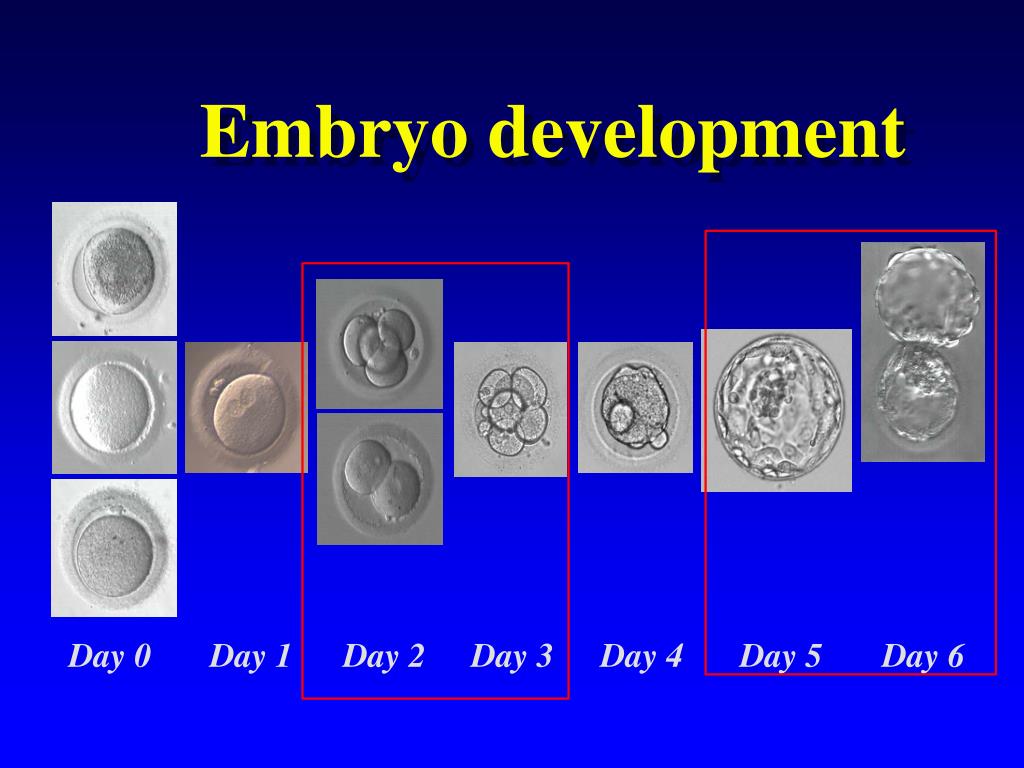 Embryo development

Day 0 Day 1 Day 2 Day 3 Day 4 Day 5 Day 6